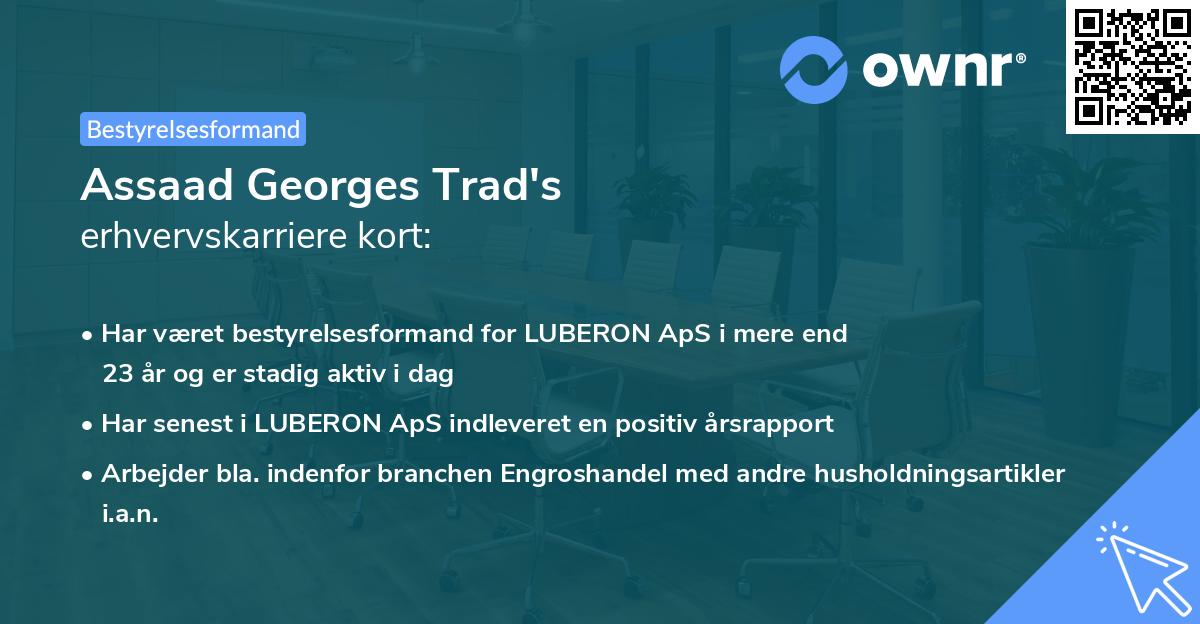 ownr®

Bestyrelsesformand

Assaad Georges Trad's
erhvervskarriere kort:

• Har været bestyrelsesformand for LUBERON ApS i mere end 23 år og er stadig aktiv i dag

• Har senest i LUBERON ApS indleveret en positiv årsrapport

• Arbejder bla. indenfor branchen Engroshandel med andre husholdningsartikler i.a.n.